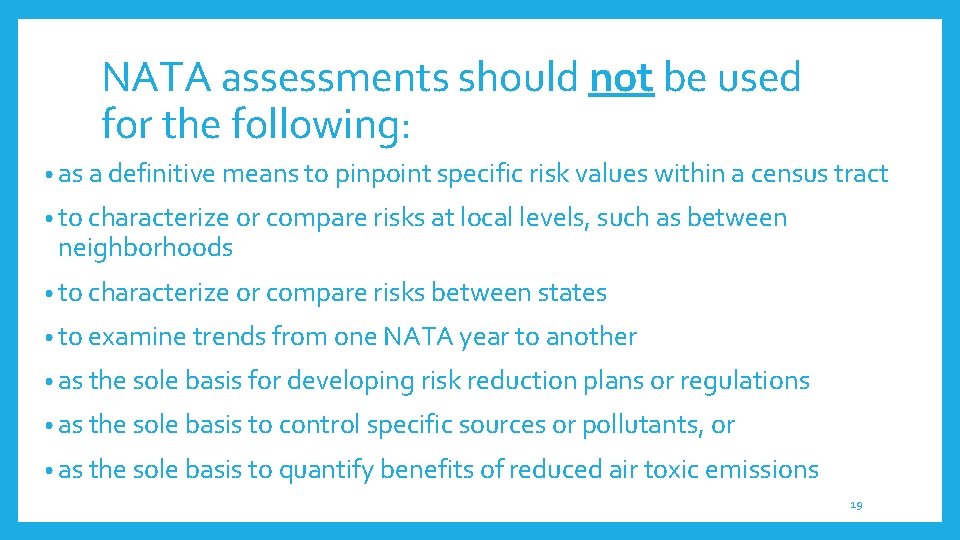 NATA assessments should not be used for the following:

• as a definitive means to pinpoint specific risk values within a census tract

• to characterize or compare risks at local levels, such as between neighborhoods

• to characterize or compare risks between states

• to examine trends from one NATA year to another

• as the sole basis for developing risk reduction plans or regulations

• as the sole basis to control specific sources or pollutants, or

• as the sole basis to quantify benefits of reduced air toxic emissions

19